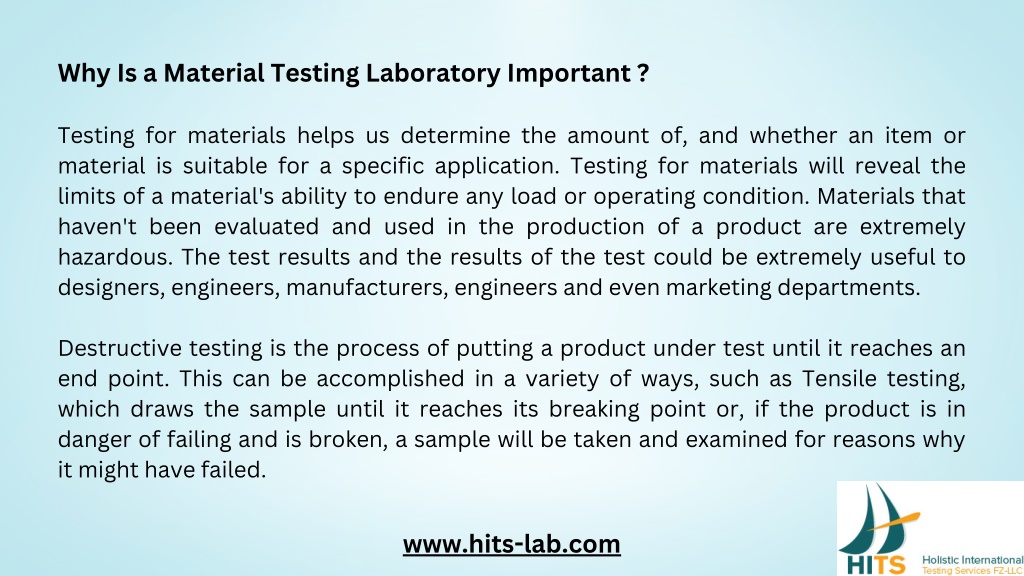 Why Is a Material Testing Laboratory Important ?

Testing for materials helps us determine the amount of, and whether an item or material is suitable for a specific application. Testing for materials will reveal the limits of a material's ability to endure any load or operating condition. Materials that haven't been evaluated and used in the production of a product are extremely hazardous. The test results and the results of the test could be extremely useful to designers, engineers, manufacturers, engineers and even marketing departments.

Destructive testing is the process of putting a product under test until it reaches an end point. This can be accomplished in a variety of ways, such as Tensile testing, which draws the sample until it reaches its breaking point or, if the product is in danger of failing and is broken, a sample will be taken and examined for reasons why it might have failed.

www.hits-lab.com

HITS Holistic International Testing Services FZ-LLC